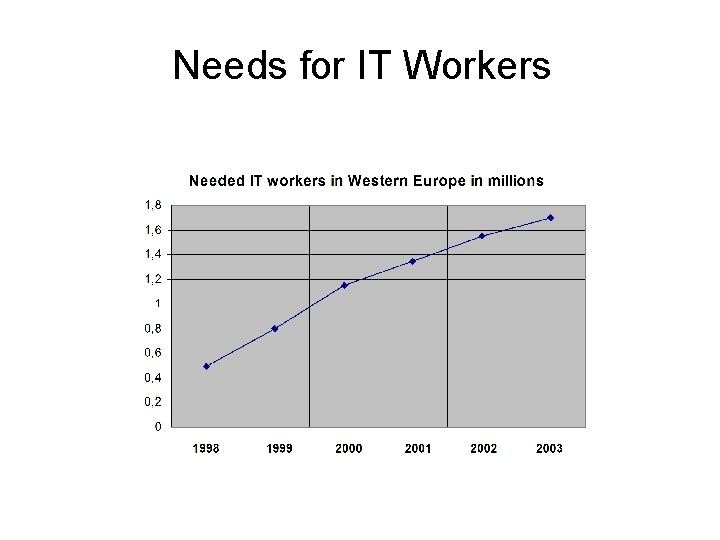 Needs for IT Workers

Needed IT workers in Western Europe in millions

1,8
1,6
1,4
1,2
1
0,8
0,6
0,4
0,2
0

1998 1999 2000 2001 2002 2003